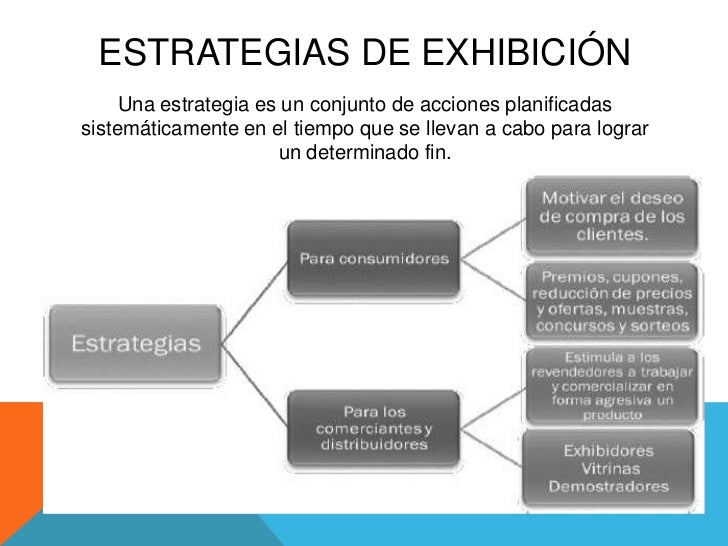 ESTRATEGIAS DE EXHIBICIÓN

Una estrategia es un conjunto de acciones planificadas sistemáticamente en el tiempo que se llevan a cabo para lograr un determinado fin.

Estrategias

Para consumidores

Motivar el deseo de compra de los clientes.

Premios, cupones, reducción de precios y ofertas, muestras, concursos y sorteos

Para los comerciantes y distribuidores

Estimula a los revendedores a trabajar y comercializar en forma agresiva un producto

Exhibidores
Vitrinas
Demostradores